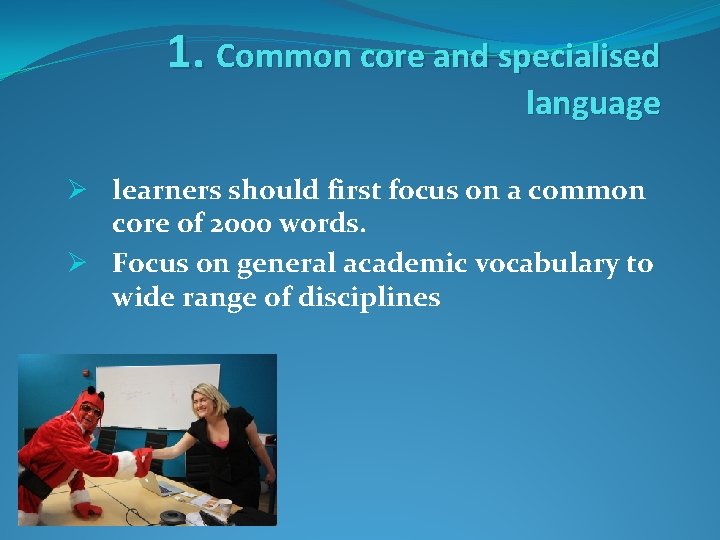 1. Common core and specialised language

➢ learners should first focus on a common core of 2000 words.
➢ Focus on general academic vocabulary to wide range of disciplines